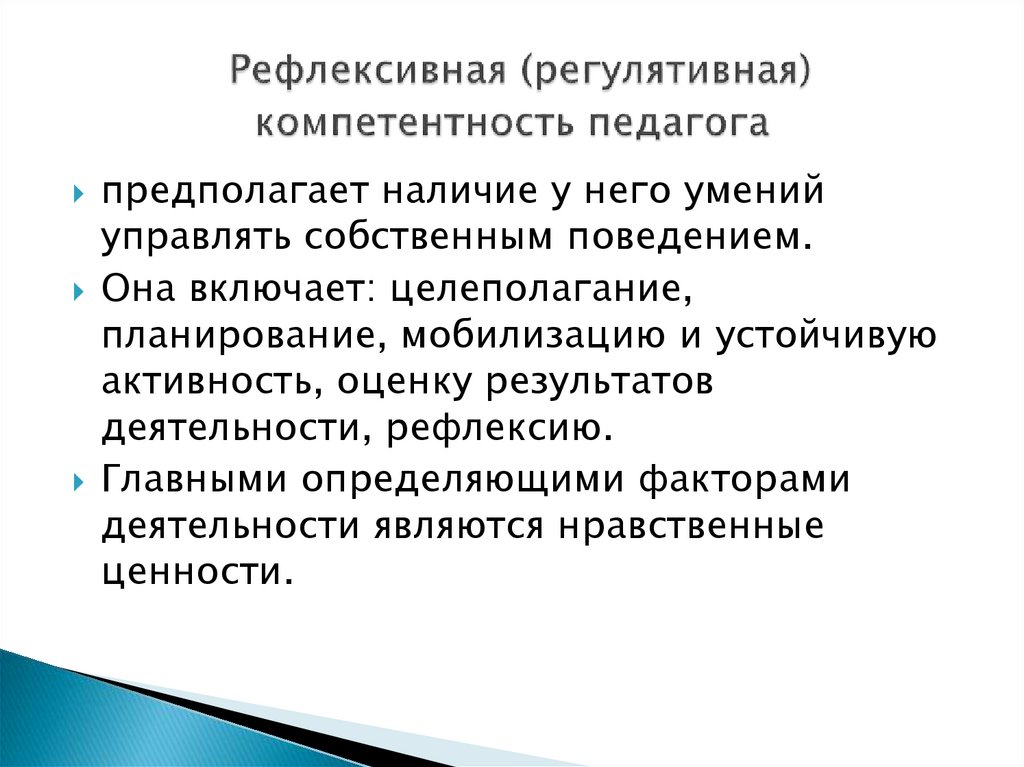 Рефлексивная (регулятивная) компетентность педагога

предполагает наличие у него умений управлять собственным поведением.

Она включает: целеполагание, планирование, мобилизацию и устойчивую активность, оценку результатов деятельности, рефлексию.

Главными определяющими факторами деятельности являются нравственные ценности.